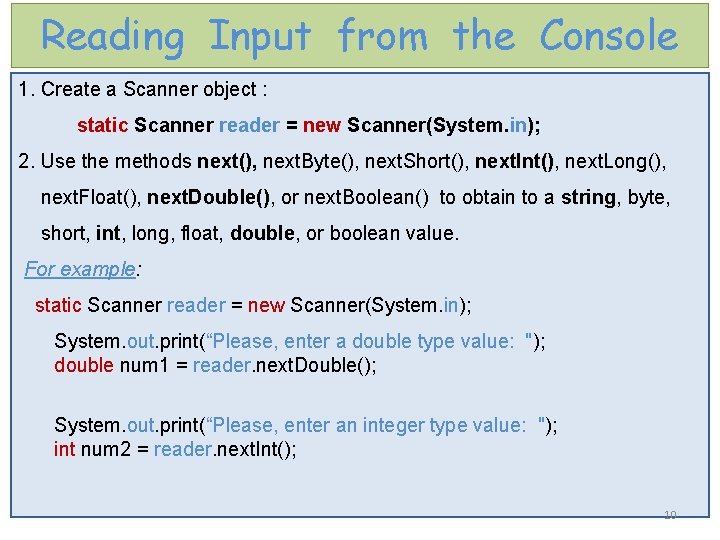 Reading Input from the Console

1. Create a Scanner object :

static Scanner reader = new Scanner(System.in);

2. Use the methods next(), nextByte(), nextShort(), nextInt(), nextLong(), nextFloat(), nextDouble(), or nextBoolean() to obtain to a string, byte, short, int, long, float, double, or boolean value.

For example:

static Scanner reader = new Scanner(System.in);

System.out.print(“Please, enter a double type value: ");
double num1 = reader.nextDouble();

System.out.print(“Please, enter an integer type value: ");
int num2 = reader.nextInt();

10